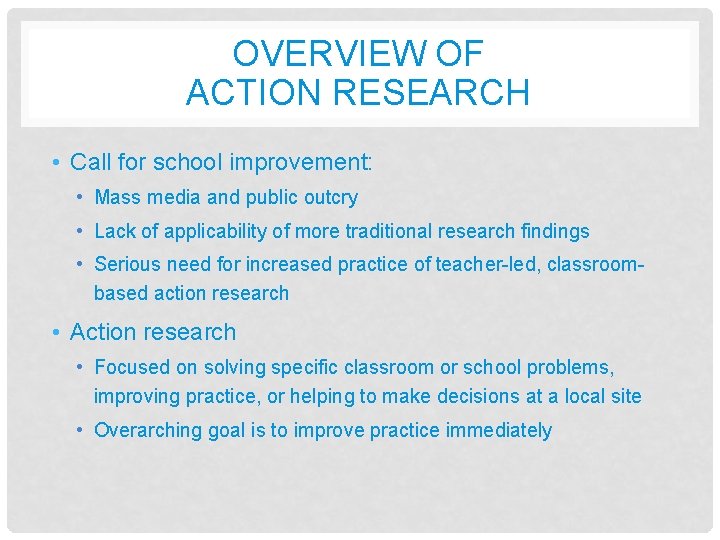 OVERVIEW OF
ACTION RESEARCH

• Call for school improvement:
• Mass media and public outcry
• Lack of applicability of more traditional research findings
• Serious need for increased practice of teacher-led, classroom-based action research

• Action research
• Focused on solving specific classroom or school problems, improving practice, or helping to make decisions at a local site
• Overarching goal is to improve practice immediately